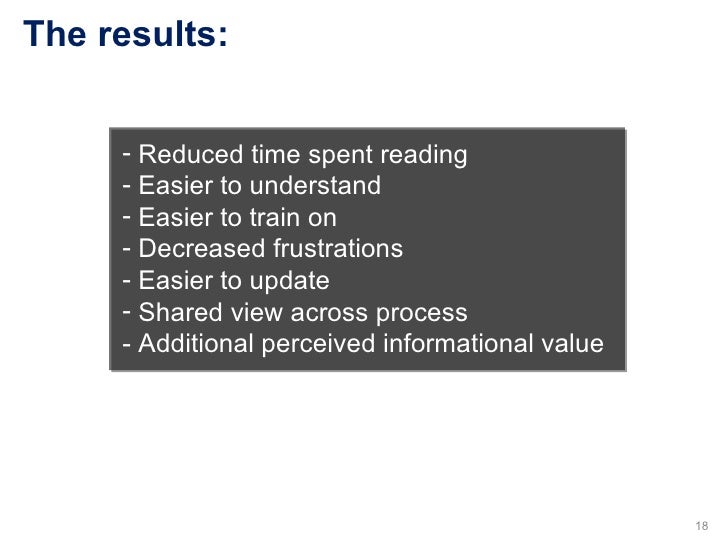 The results:

- Reduced time spent reading
- Easier to understand
- Easier to train on
- Decreased frustrations
- Easier to update
- Shared view across process
- Additional perceived informational value

18